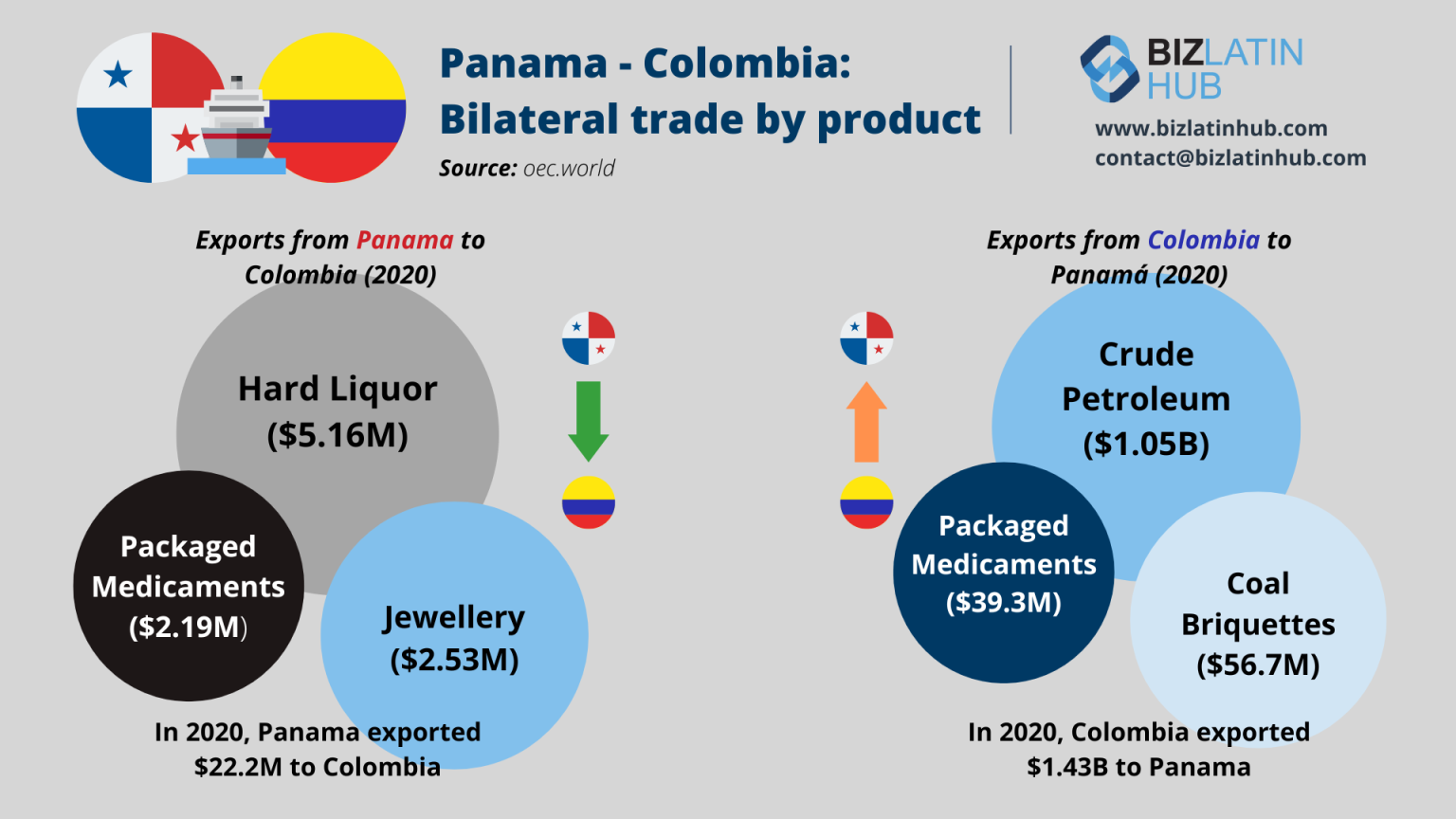 Panama - Colombia: Bilateral trade by product

Source: oec.world

BIZLATIN HUB

www.bizlatinhub.com
contact@bizlatinhub.com

Exports from Panama to Colombia (2020)

Hard Liquor ($5.16M)

Packaged Medicaments ($2.19M)

Jewellery ($2.53M)

In 2020, Panama exported $22.2M to Colombia

Exports from Colombia to Panamá (2020)

Crude Petroleum ($1.05B)

Packaged Medicaments ($39.3M)

Coal Briquettes ($56.7M)

In 2020, Colombia exported $1.43B to Panama